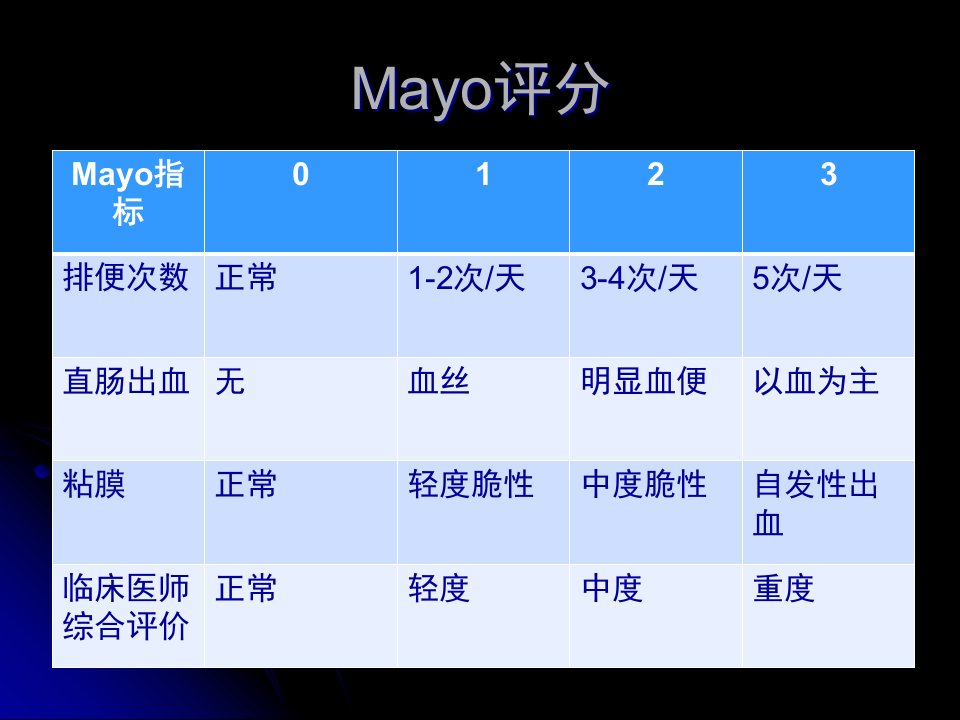 Mayo评分

| Mayo指标 | 0 | 1 | 2 | 3 |
|---|---|---|---|---|
| 排便次数 | 正常 | 1-2次/天 | 3-4次/天 | 5次/天 |
| 直肠出血 | 无 | 血丝 | 明显血便 | 以血为主 |
| 粘膜 | 正常 | 轻度脆性 | 中度脆性 | 自发性出血 |
| 临床医师综合评价 | 正常 | 轻度 | 中度 | 重度 |